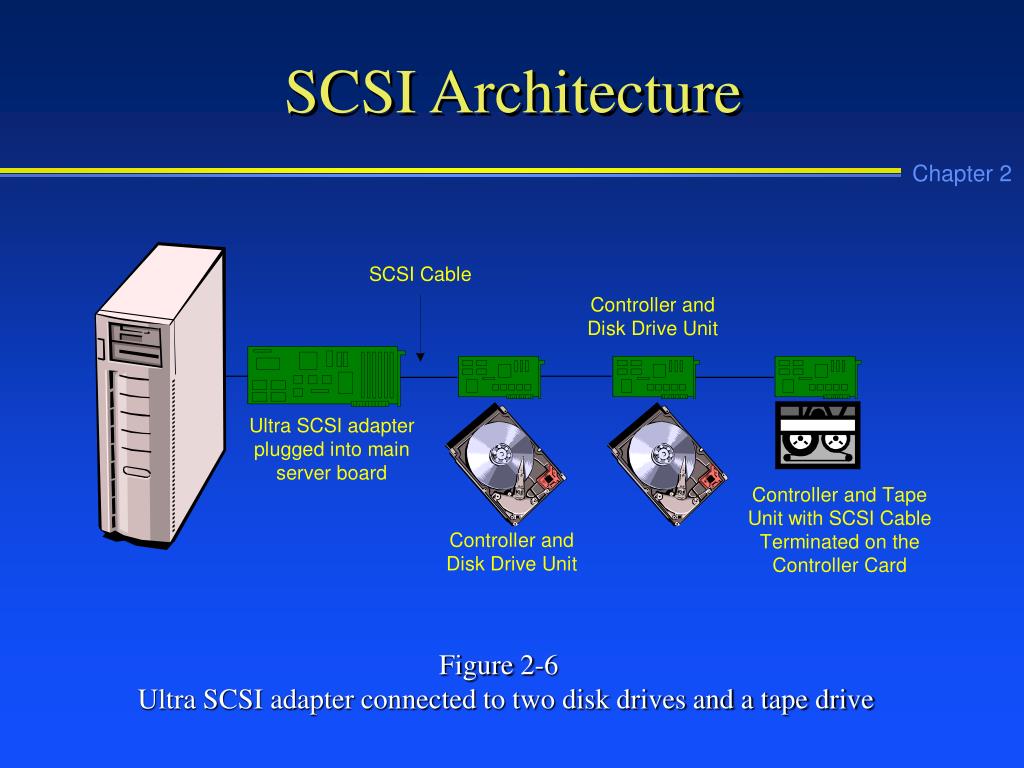 SCSI Architecture

Chapter 2

SCSI Cable

Controller and Disk Drive Unit

Ultra SCSI adapter plugged into main server board

Controller and Disk Drive Unit

Controller and Tape Unit with SCSI Cable Terminated on the Controller Card

Figure 2-6
Ultra SCSI adapter connected to two disk drives and a tape drive